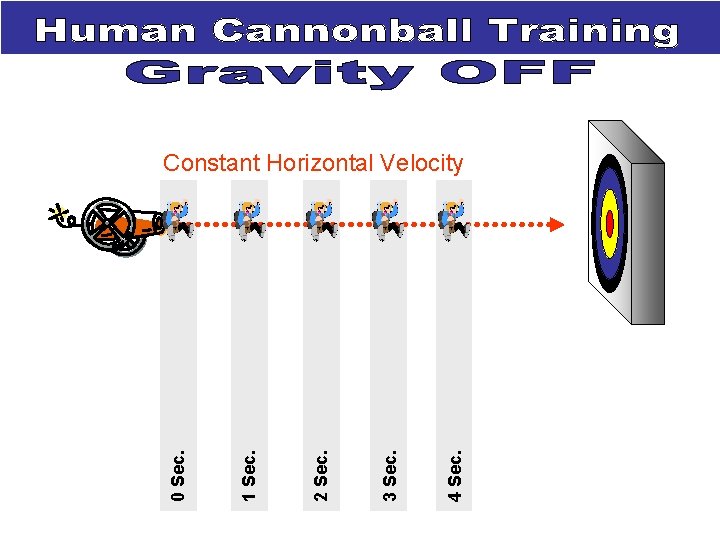 Human Cannonball Training

Gravity OFF

Constant Horizontal Velocity

0 Sec.

1 Sec.

2 Sec.

3 Sec.

4 Sec.